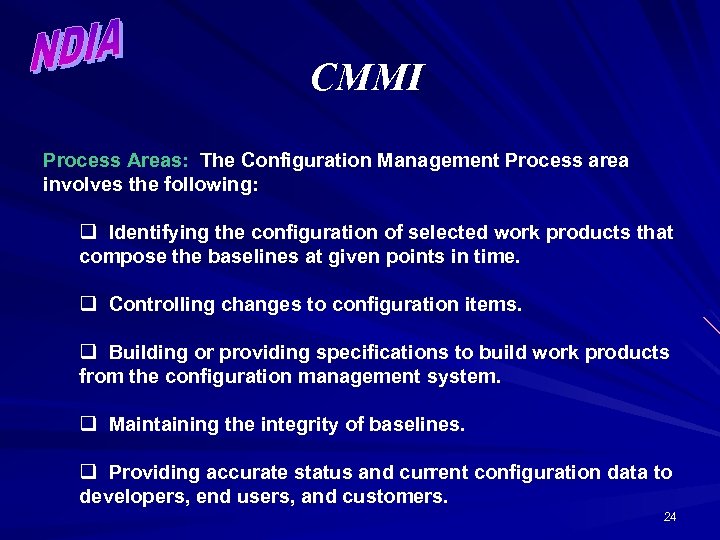 NDIA

CMMI

Process Areas: The Configuration Management Process area involves the following:

❑ Identifying the configuration of selected work products that compose the baselines at given points in time.

❑ Controlling changes to configuration items.

❑ Building or providing specifications to build work products from the configuration management system.

❑ Maintaining the integrity of baselines.

❑ Providing accurate status and current configuration data to developers, end users, and customers.

24